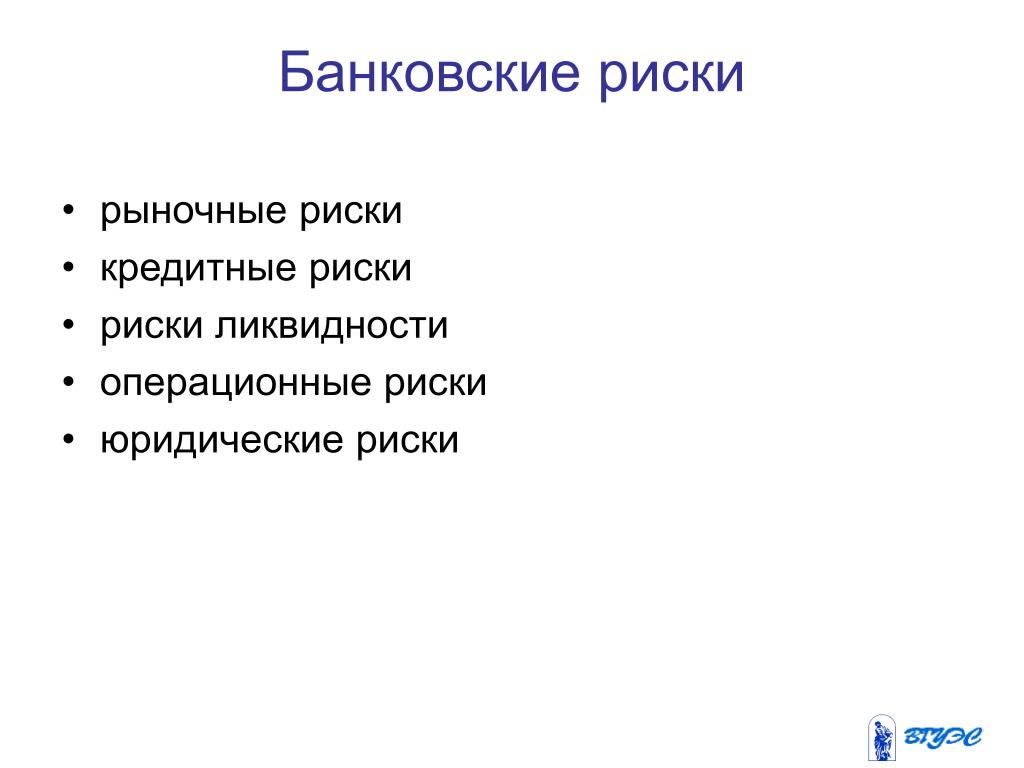 Банковские риски

• рыночные риски
• кредитные риски
• риски ликвидности
• операционные риски
• юридические риски

ВГУЭС